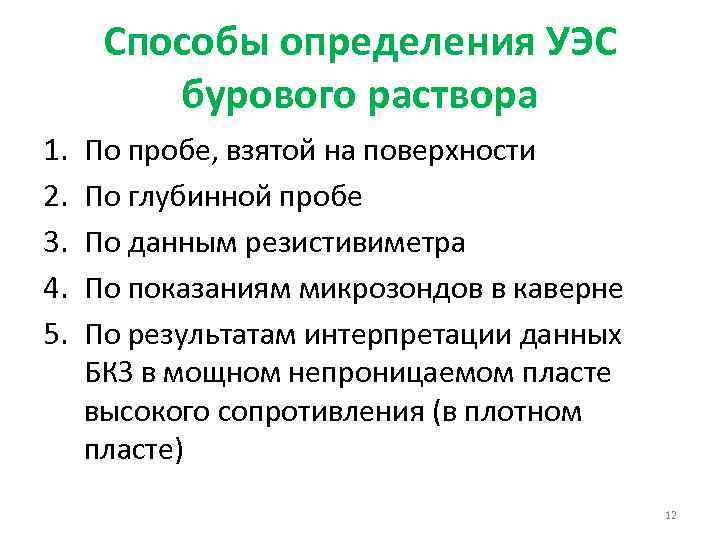 Способы определения УЭС бурового раствора

1. По пробе, взятой на поверхности
2. По глубинной пробе
3. По данным резистивиметра
4. По показаниям микрозондов в каверне
5. По результатам интерпретации данных БКЗ в мощном непроницаемом пласте высокого сопротивления (в плотном пласте)

12